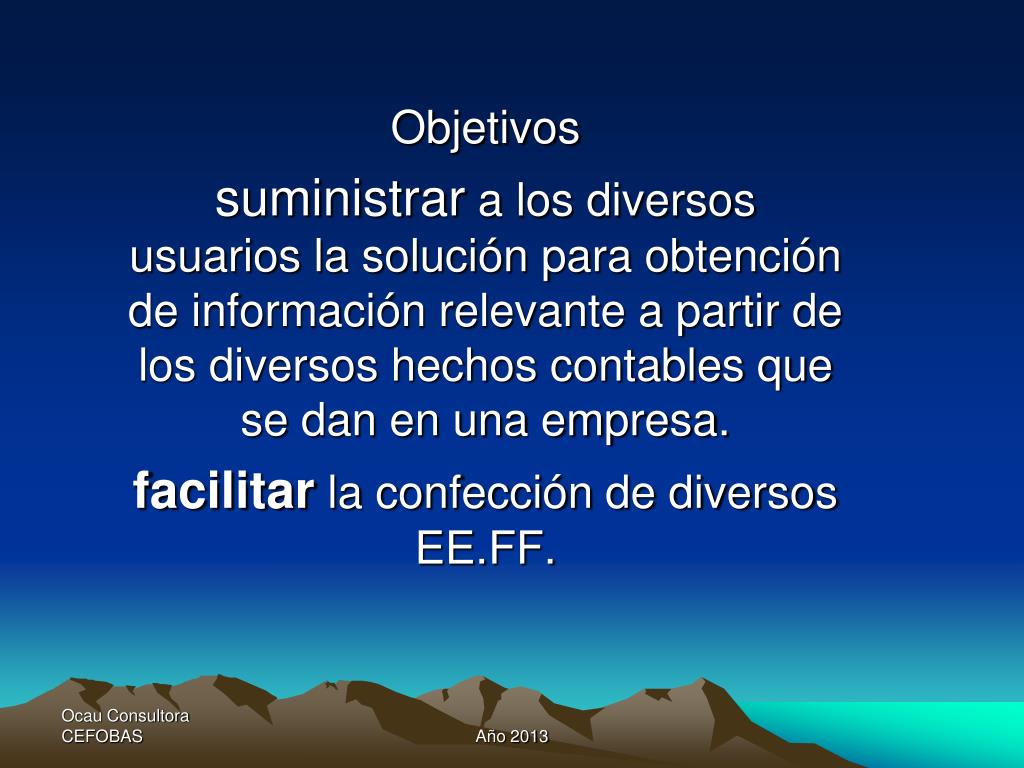 Objetivos

suministrar a los diversos usuarios la solución para obtención de información relevante a partir de los diversos hechos contables que se dan en una empresa.

facilitar la confección de diversos EE.FF.

Ocau Consultora
CEFOBAS

Año 2013